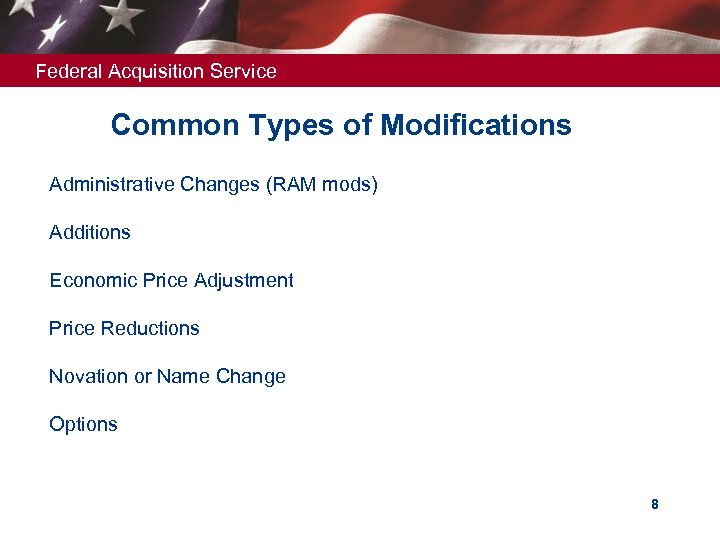 Federal Acquisition Service

Common Types of Modifications

Administrative Changes (RAM mods)

Additions

Economic Price Adjustment

Price Reductions

Novation or Name Change

Options

8